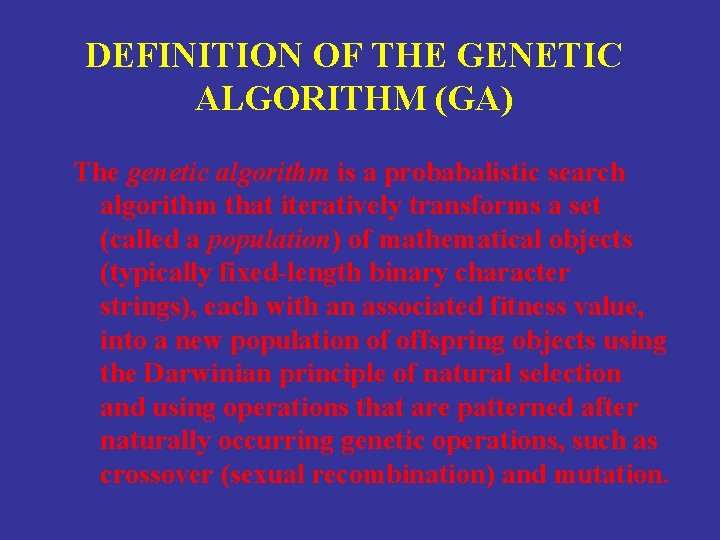 DEFINITION OF THE GENETIC ALGORITHM (GA)

The genetic algorithm is a probabalistic search algorithm that iteratively transforms a set (called a population) of mathematical objects (typically fixed-length binary character strings), each with an associated fitness value, into a new population of offspring objects using the Darwinian principle of natural selection and using operations that are patterned after naturally occurring genetic operations, such as crossover (sexual recombination) and mutation.